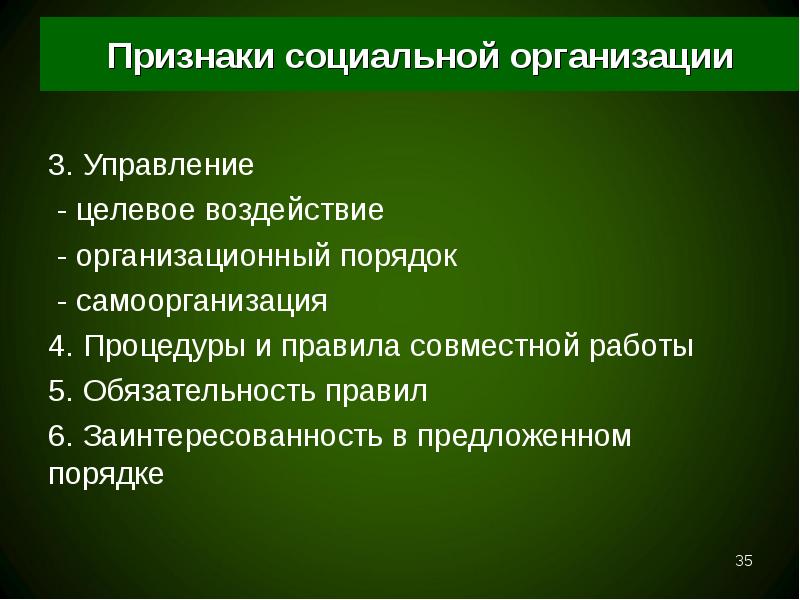 Признаки социальной организации

3. Управление
- целевое воздействие
- организационный порядок
- самоорганизация
4. Процедуры и правила совместной работы
5. Обязательность правил
6. Заинтересованность в предложенном порядке

35